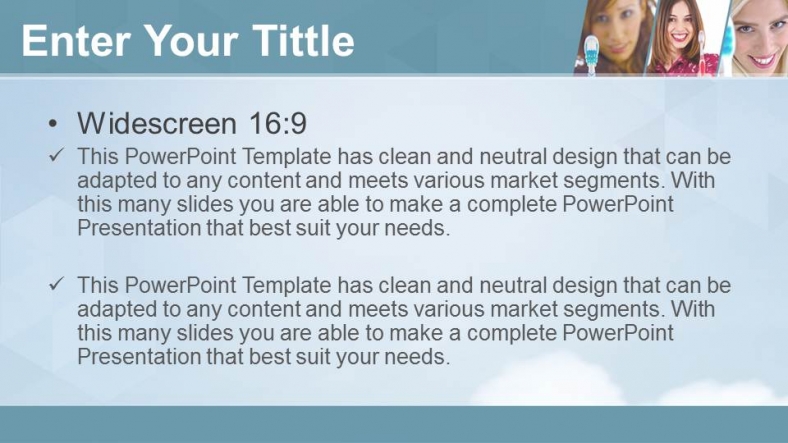 Enter Your Tittle

• Widescreen 16:9

✓ This PowerPoint Template has clean and neutral design that can be adapted to any content and meets various market segments. With this many slides you are able to make a complete PowerPoint Presentation that best suit your needs.

✓ This PowerPoint Template has clean and neutral design that can be adapted to any content and meets various market segments. With this many slides you are able to make a complete PowerPoint Presentation that best suit your needs.